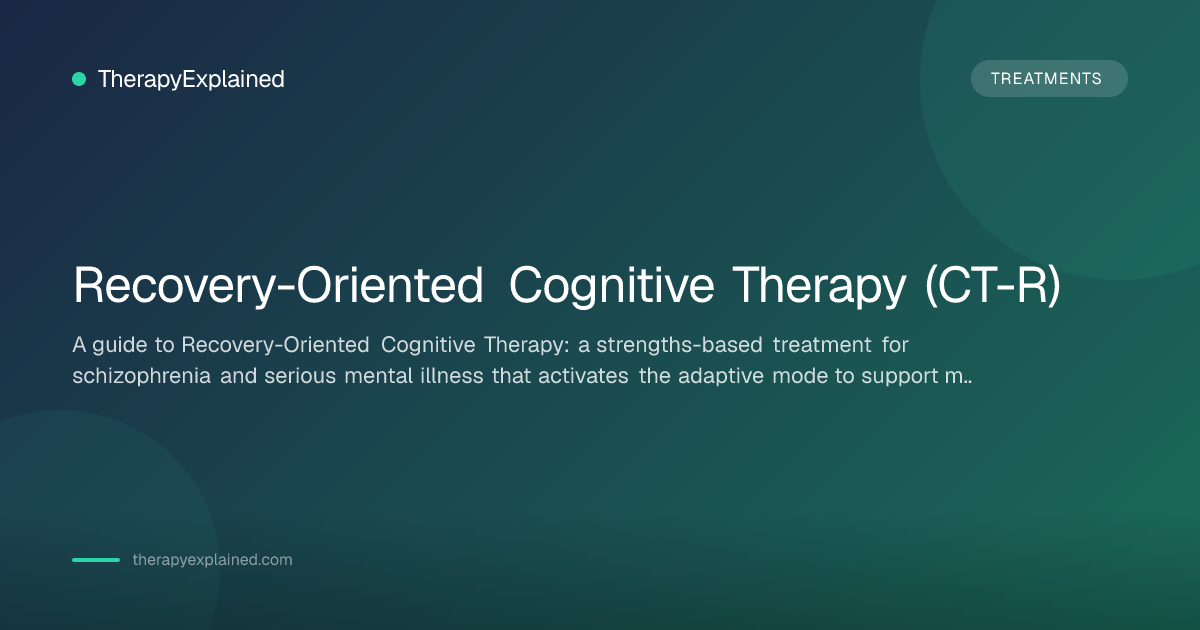 TherapyExplained

TREATMENTS

Recovery-Oriented Cognitive Therapy (CT-R)

A guide to Recovery-Oriented Cognitive Therapy: a strengths-based treatment for schizophrenia and serious mental illness that activates the adaptive mode to support m..

therapyexplained.com